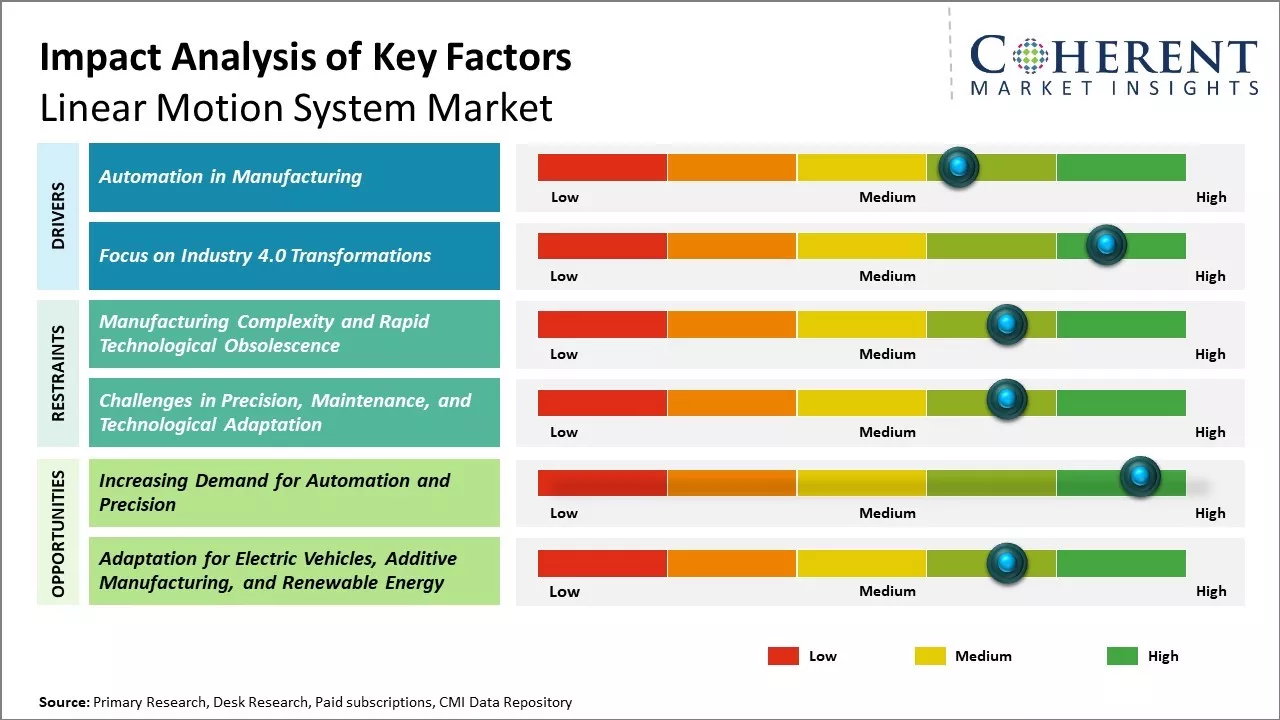 Impact Analysis of Key Factors
Linear Motion System Market

COHERENT
MARKET INSIGHTS

DRIVERS

Automation in Manufacturing
Low Medium High

Focus on Industry 4.0 Transformations
Low Medium High

RESTRAINTS

Manufacturing Complexity and Rapid Technological Obsolescence
Low Medium High

Challenges in Precision, Maintenance, and Technological Adaptation
Low Medium High

OPPORTUNITIES

Increasing Demand for Automation and Precision
Low Medium High

Adaptation for Electric Vehicles, Additive Manufacturing, and Renewable Energy
Low Medium High

Low Medium High

Source: Primary Research, Desk Research, Paid subscriptions, CMI Data Repository